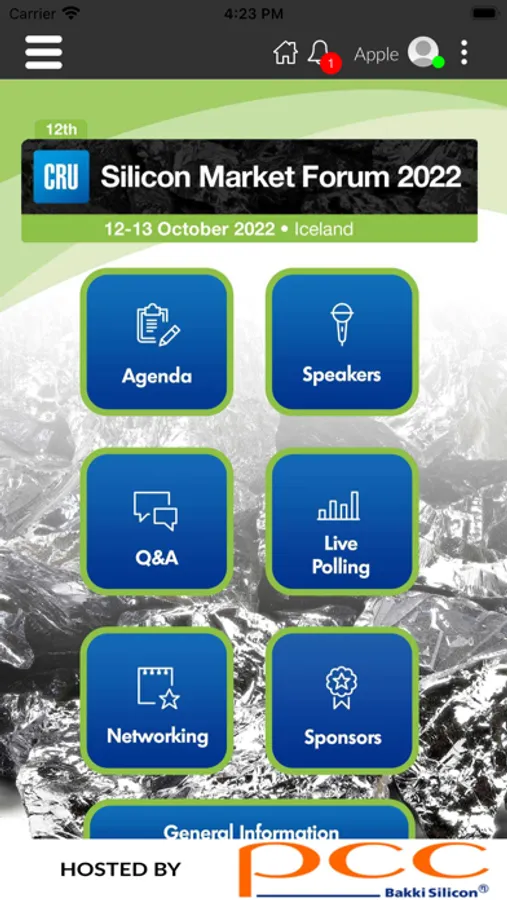 Carrier 4:23 PM

1 Apple

12th
CRU Silicon Market Forum 2022
12-13 October 2022 • Iceland

Agenda

Speakers

Q&A

Live Polling

Networking

Sponsors

General Information

HOSTED BY
pcc
Bakki Silicon®